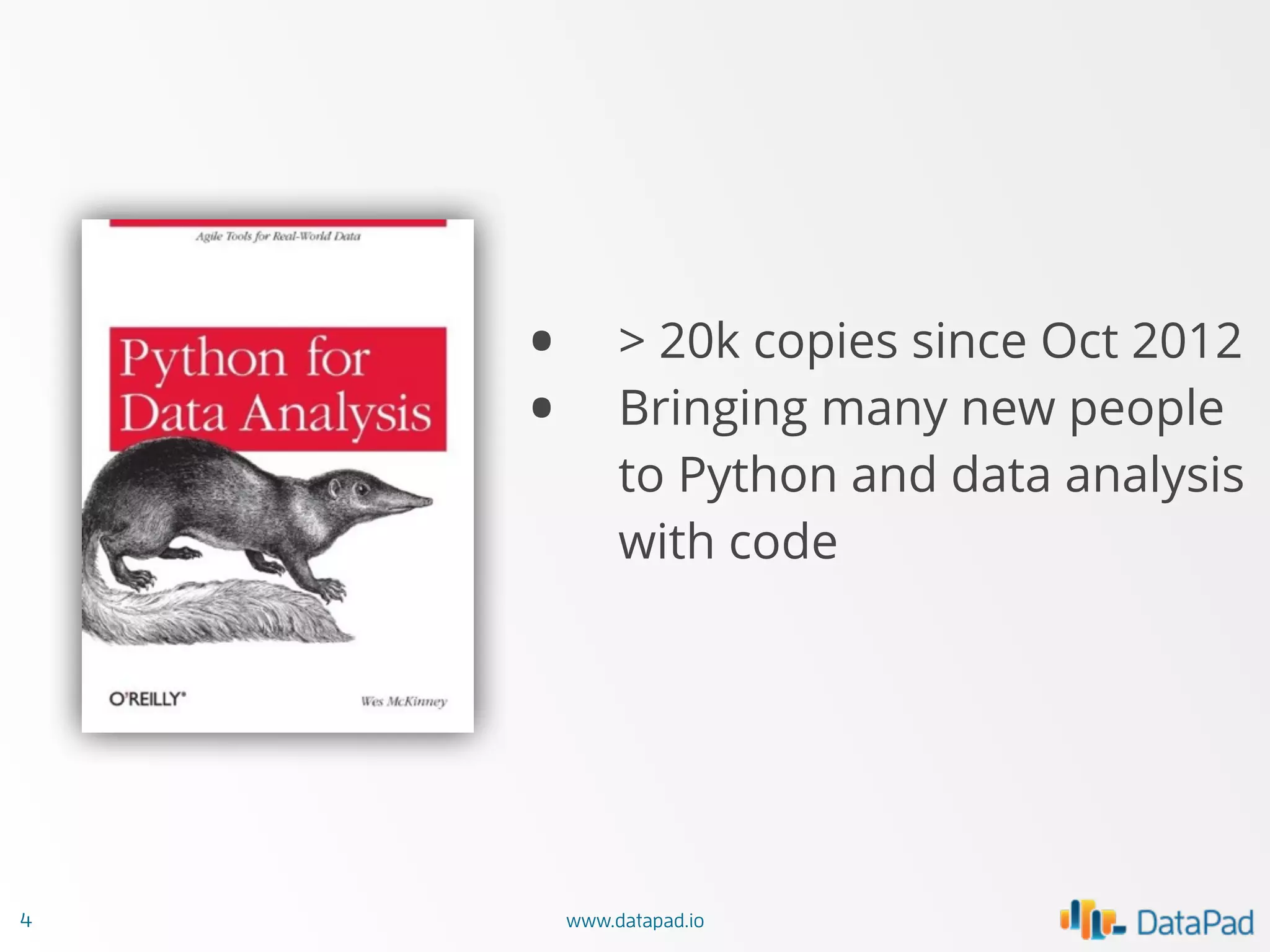 Agile Tools for Real-World Data

Python for Data Analysis

O'REILLY®

Wes McKinney

- > 20k copies since Oct 2012
- Bringing many new people to Python and data analysis with code

4

www.datapad.io

DataPad